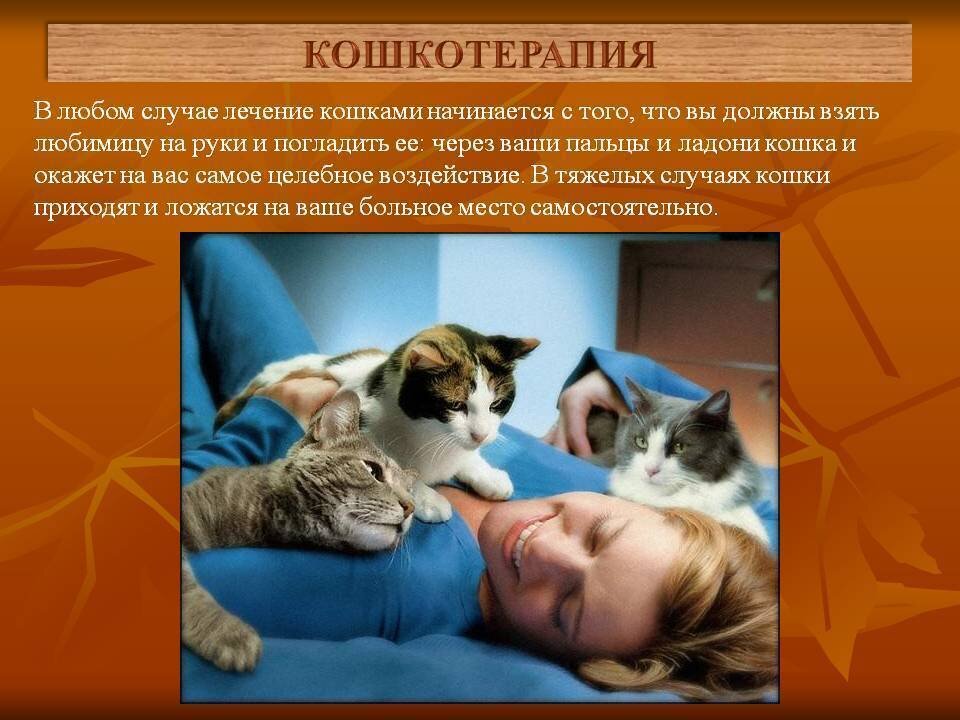 КОШКОТЕРАПИЯ

В любом случае лечение кошками начинается с того, что вы должны взять любимицу на руки и погладить ее: через ваши пальцы и ладони кошка и окажет на вас самое целебное воздействие. В тяжелых случаях кошки приходят и ложатся на ваше больное место самостоятельно.